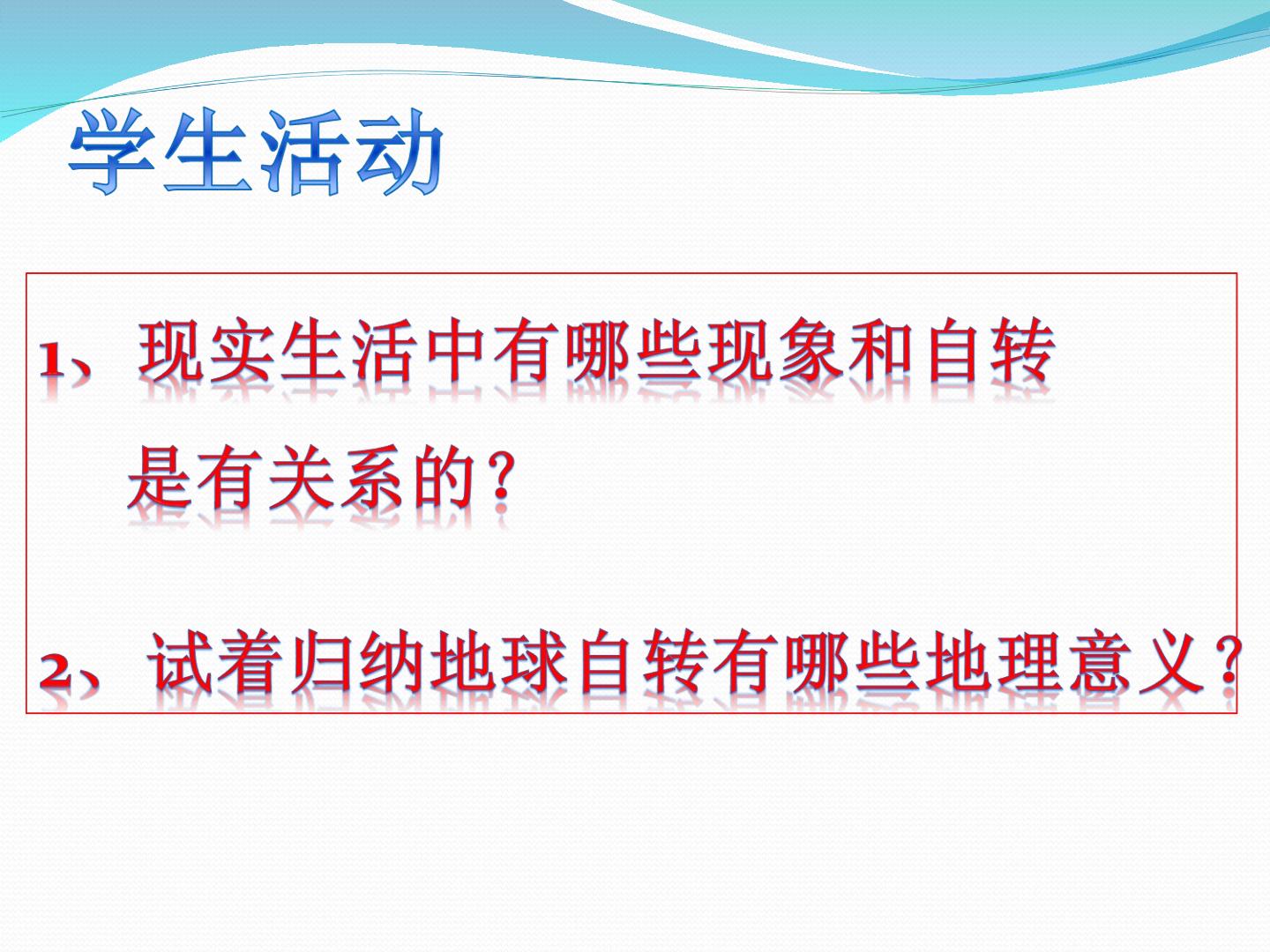 学生活动

1、现实生活中有哪些现象和自转是有关系的？

2、试着归纳地球自转有哪些地理意义？